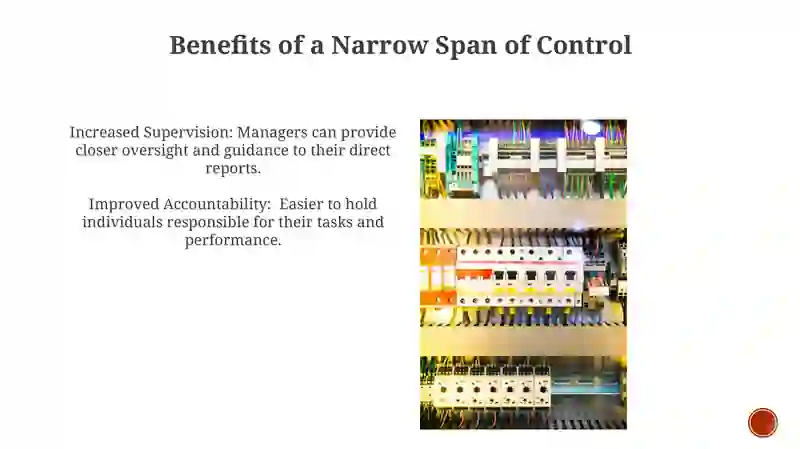 Benefits of a Narrow Span of Control

Increased Supervision: Managers can provide closer oversight and guidance to their direct reports.

Improved Accountability:  Easier to hold individuals responsible for their tasks and performance.